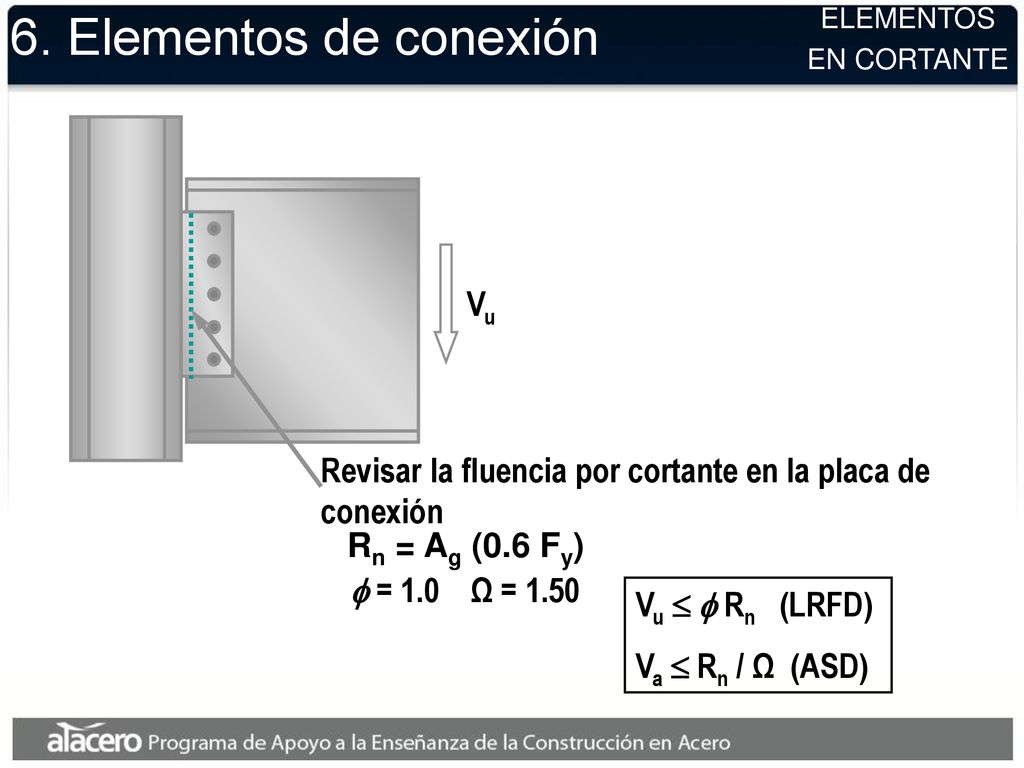 6. Elementos de conexión

ELEMENTOS
EN CORTANTE

$V_u$

Revisar la fluencia por cortante en la placa de conexión

$R_n = A_g (0.6 F_y)$

$\phi = 1.0 \quad \Omega = 1.50$

$V_u \leq \phi R_n$ (LRFD)

$V_a \leq R_n / \Omega$ (ASD)

alacero Programa de Apoyo a la Enseñanza de la Construcción en Acero